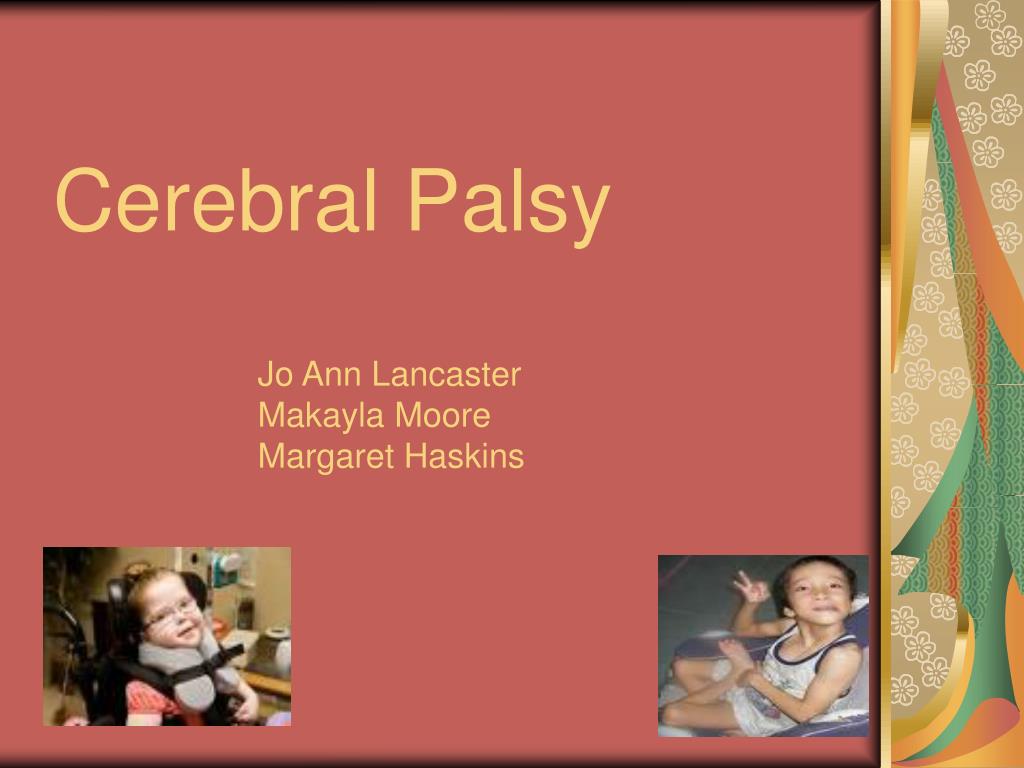 Cerebral Palsy

Jo Ann Lancaster
Makayla Moore
Margaret Haskins